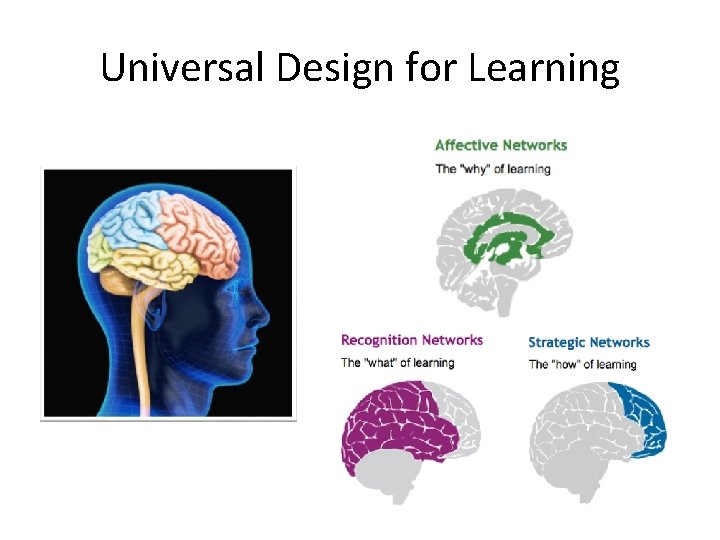 Universal Design for Learning

Affective Networks
The "why" of learning

Recognition Networks
The "what" of learning

Strategic Networks
The "how" of learning